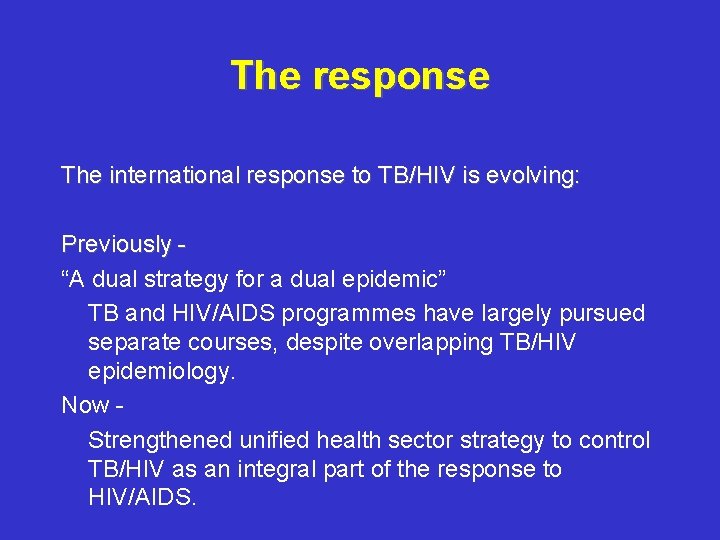 The response

The international response to TB/HIV is evolving:

Previously -

“A dual strategy for a dual epidemic”

TB and HIV/AIDS programmes have largely pursued separate courses, despite overlapping TB/HIV epidemiology.

Now -

Strengthened unified health sector strategy to control TB/HIV as an integral part of the response to HIV/AIDS.